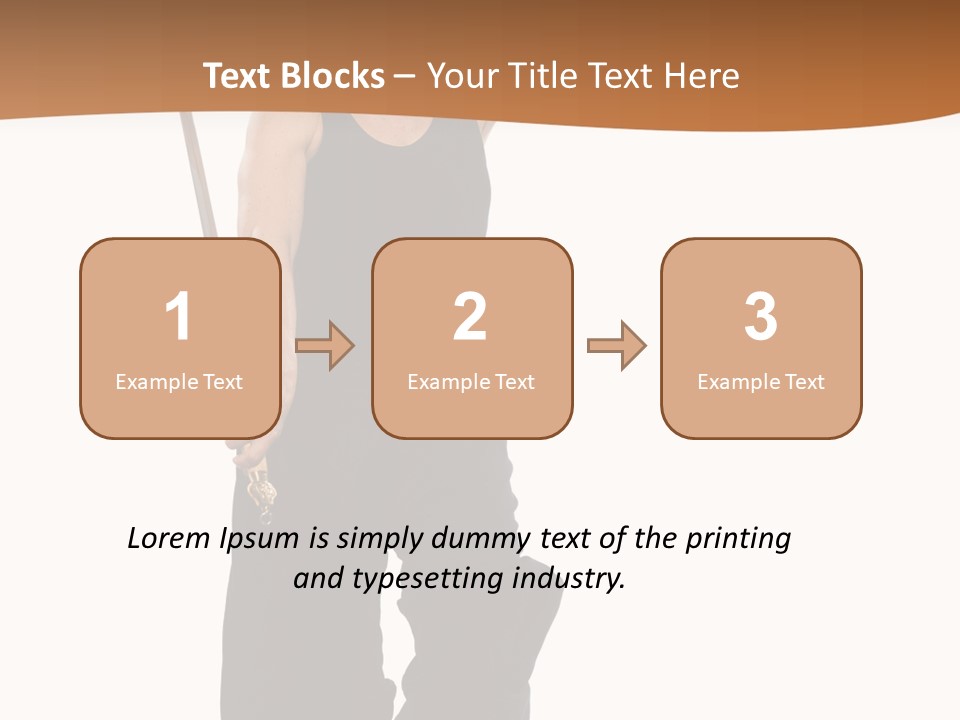 Text Blocks – Your Title Text Here

1
Example Text

2
Example Text

3
Example Text

Lorem Ipsum is simply dummy text of the printing and typesetting industry.